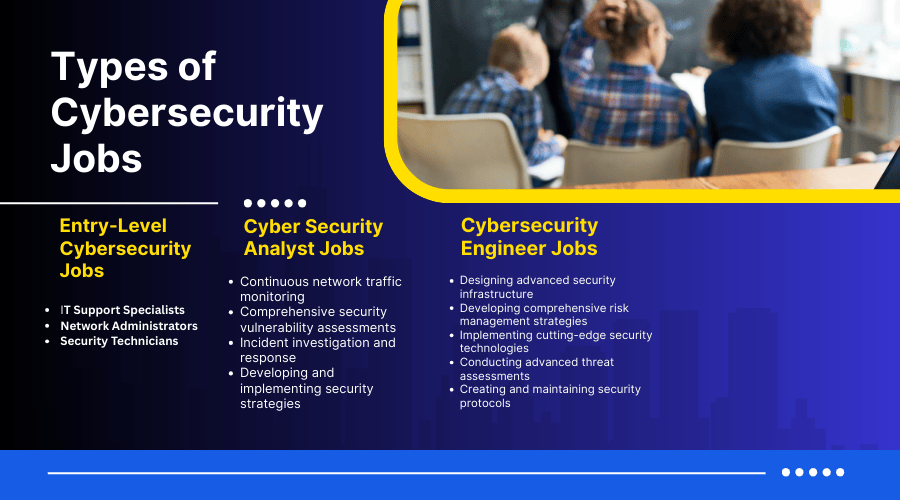 Types of Cybersecurity Jobs

Entry-Level Cybersecurity Jobs

- IT Support Specialists
- Network Administrators
- Security Technicians

Cyber Security Analyst Jobs

- Continuous network traffic monitoring
- Comprehensive security vulnerability assessments
- Incident investigation and response
- Developing and implementing security strategies

Cybersecurity Engineer Jobs

- Designing advanced security infrastructure
- Developing comprehensive risk management strategies
- Implementing cutting-edge security technologies
- Conducting advanced threat assessments
- Creating and maintaining security protocols